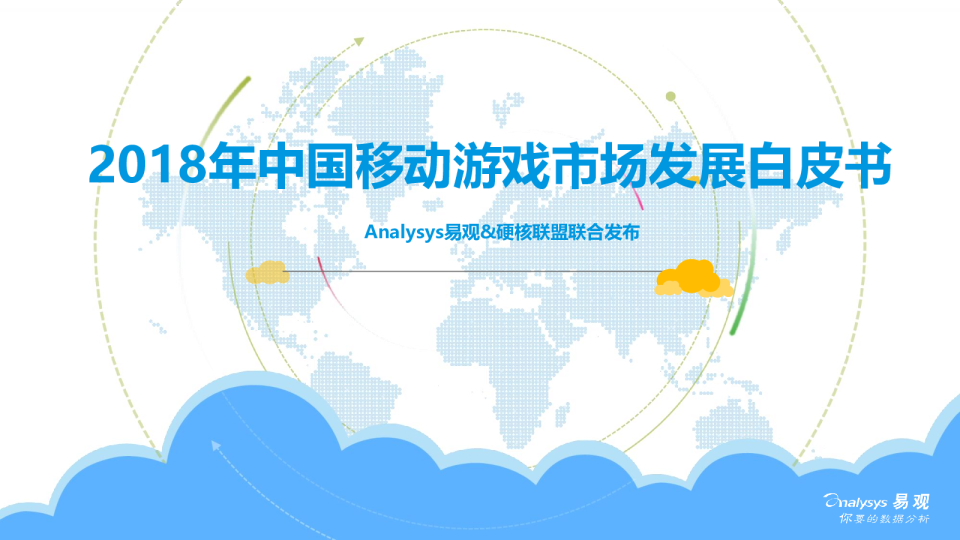 2018年中国移动游戏市场发展白皮书

Analysys易观&硬核联盟联合发布

Analysys 易观
你要的数据分析